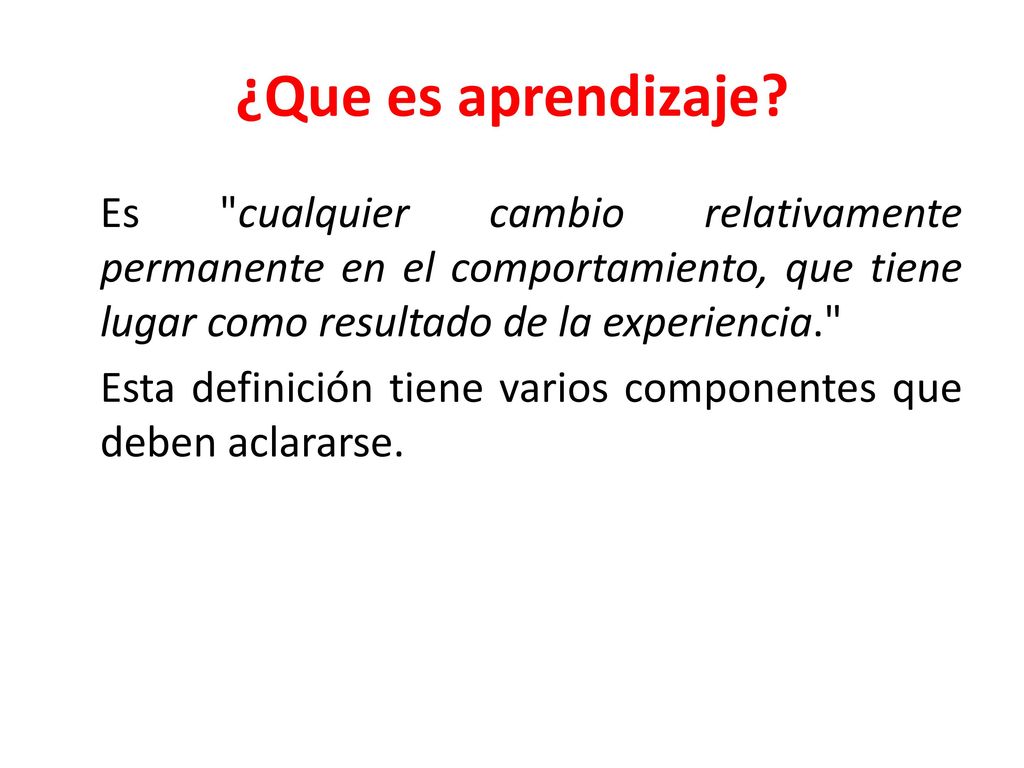 ¿Que es aprendizaje?

Es "cualquier cambio relativamente permanente en el comportamiento, que tiene lugar como resultado de la experiencia."

Esta definición tiene varios componentes que deben aclararse.